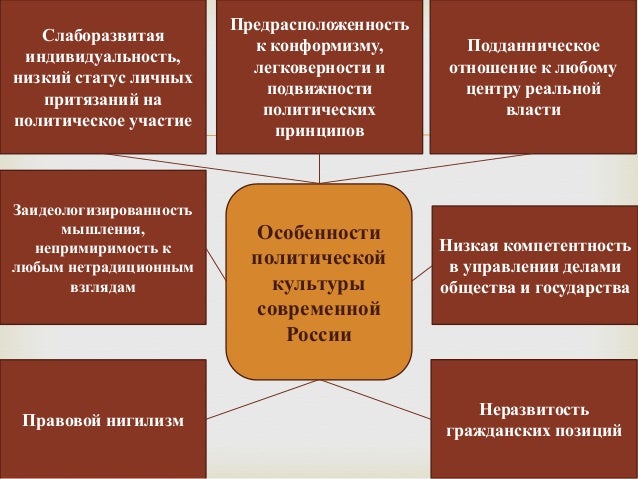 Слаборазвитая индивидуальность, низкий статус личных притязаний на политическое участие

Предрасположенность к конформизму, легковерности и подвижности политических принципов

Подданническое отношение к любому центру реальной власти

Заидеологизированность мышления, непримиримость к любым нетрадиционным взглядам

Особенности политической культуры современной России

Низкая компетентность в управлении делами общества и государства

Правовой нигилизм

Неразвитость гражданских позиций